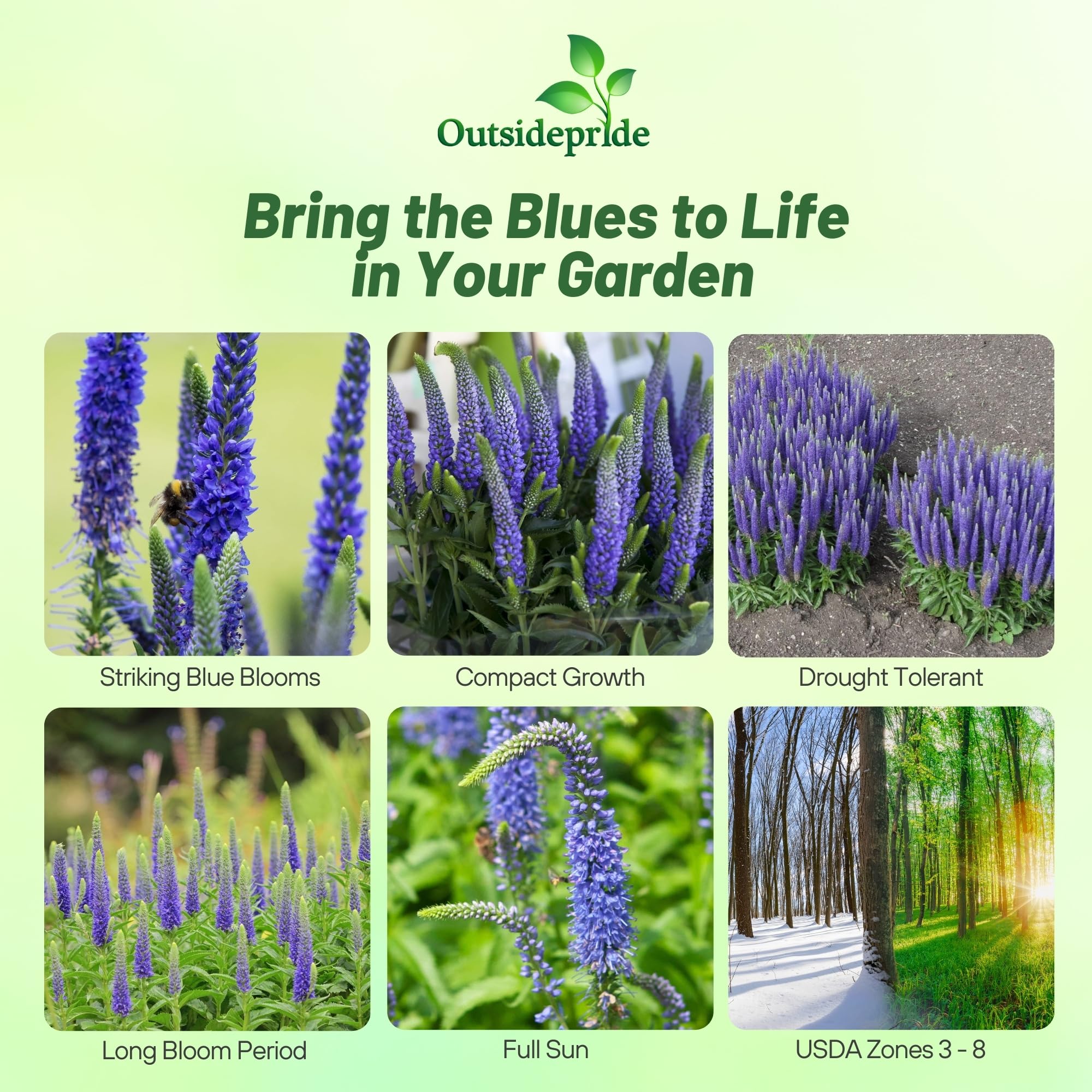 Outsidepride

Bring the Blues to Life in Your Garden

Striking Blue Blooms

Compact Growth

Drought Tolerant

Long Bloom Period

Full Sun

USDA Zones 3 - 8